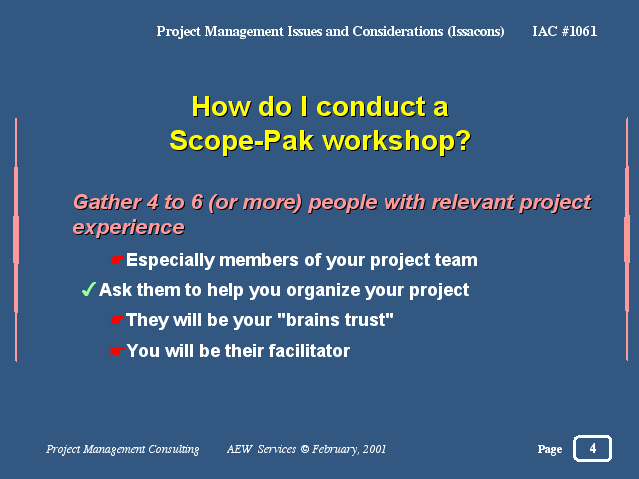 Project Management Issues and Considerations (Issacons) IAC #1061

How do I conduct a Scope-Pak workshop?

Gather 4 to 6 (or more) people with relevant project experience

☛Especially members of your project team

✓Ask them to help you organize your project

☛They will be your "brains trust"

☛You will be their facilitator

Project Management Consulting AEW Services © February, 2001

Page 4